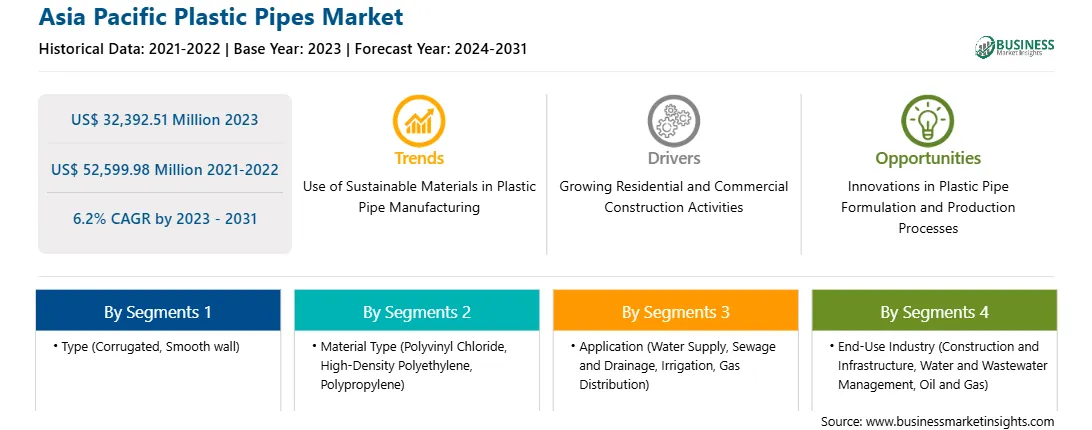 Asia Pacific Plastic Pipes Market

Historical Data: 2021-2022 | Base Year: 2023 | Forecast Year: 2024-2031

BUSINESS
Market Insights

US$ 32,392.51 Million 2023

US$ 52,599.98 Million 2021-2022

6.2% CAGR by 2023 - 2031

Trends

Use of Sustainable Materials in Plastic Pipe Manufacturing

Drivers

Growing Residential and Commercial Construction Activities

Opportunities

Innovations in Plastic Pipe Formulation and Production Processes

By Segments 1

• Type (Corrugated, Smooth wall)

By Segments 2

• Material Type (Polyvinyl Chloride, High-Density Polyethylene, Polypropylene)

By Segments 3

• Application (Water Supply, Sewage and Drainage, Irrigation, Gas Distribution)

By Segments 4

• End-Use Industry (Construction and Infrastructure, Water and Wastewater Management, Oil and Gas)

Source: www.businessmarketinsights.com